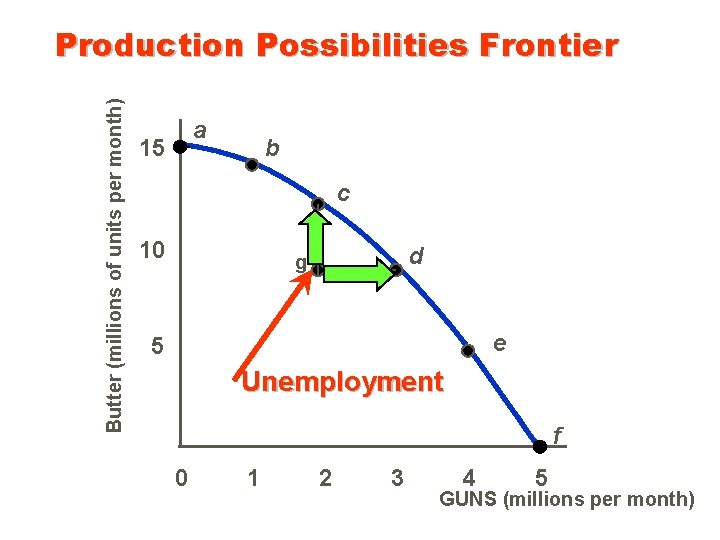 Production Possibilities Frontier

Butter (millions of units per month)

15
10
5

a
b
c
d
e
f
g

Unemployment

0 1 2 3 4 5

GUNS (millions per month)